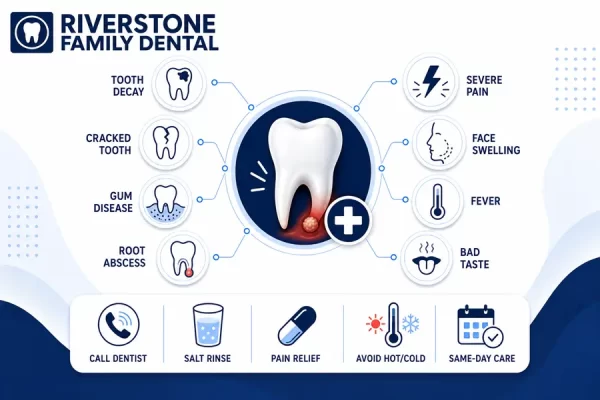 RIVERSTONE FAMILY DENTAL

TOOTH DECAY

CRACKED TOOTH

GUM DISEASE

ROOT ABSCESS

SEVERE PAIN

FACE SWELLING

FEVER

BAD TASTE

CALL DENTIST

SALT RINSE

PAIN RELIEF

AVOID HOT/COLD

SAME-DAY CARE